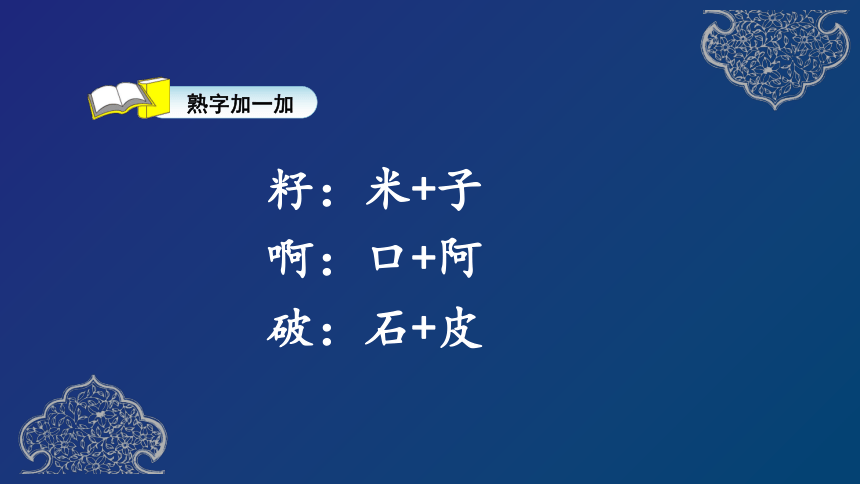 熟字加一加

籽：米+子

啊：口+阿

破：石+皮